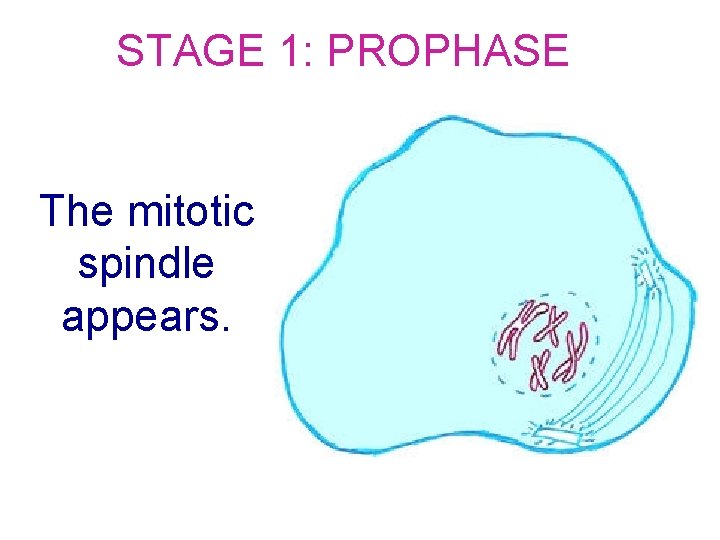 STAGE 1: PROPHASE

The mitotic spindle appears.